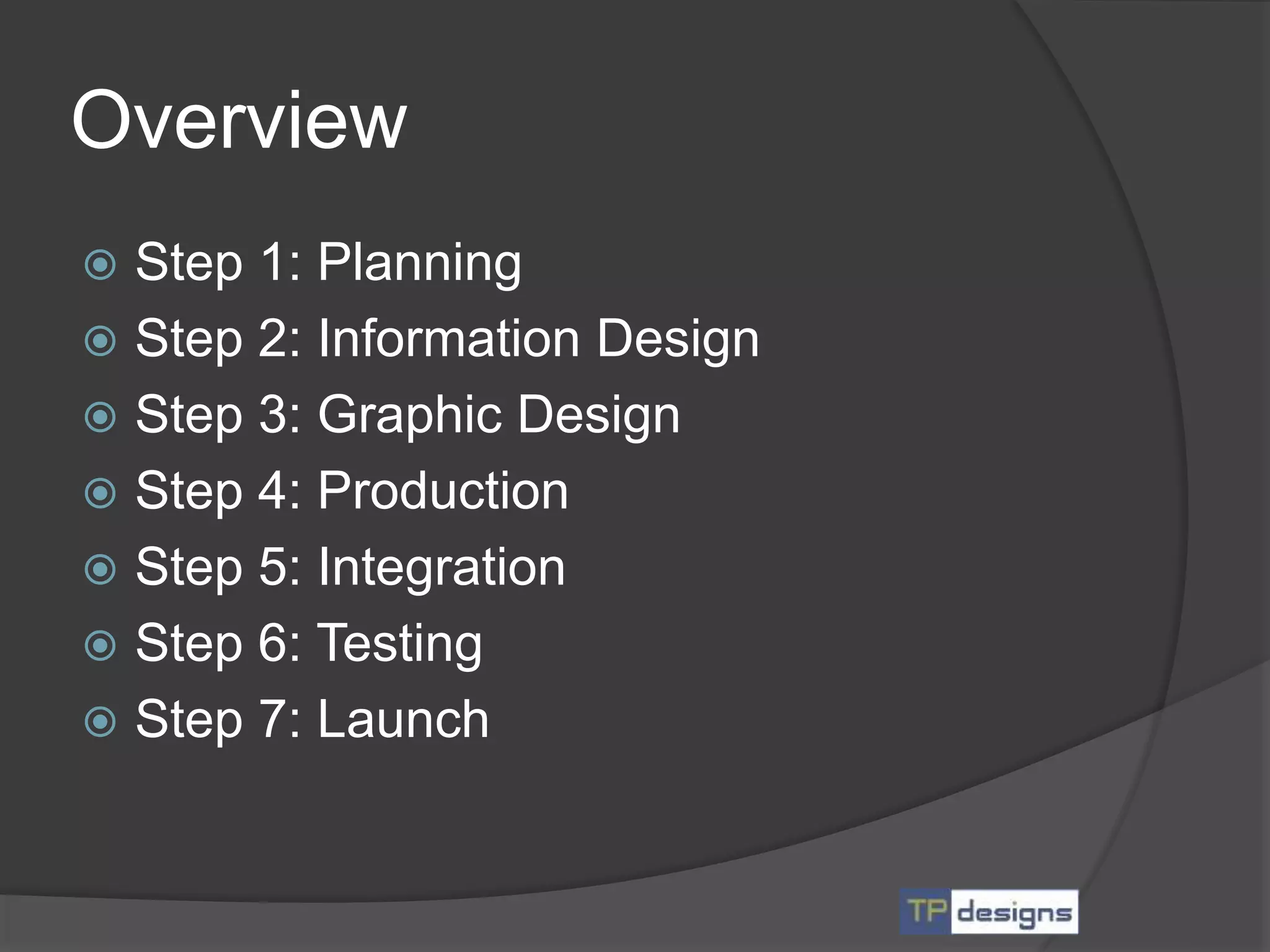 Overview

Step 1: Planning
Step 2: Information Design
Step 3: Graphic Design
Step 4: Production
Step 5: Integration
Step 6: Testing
Step 7: Launch

TP designs